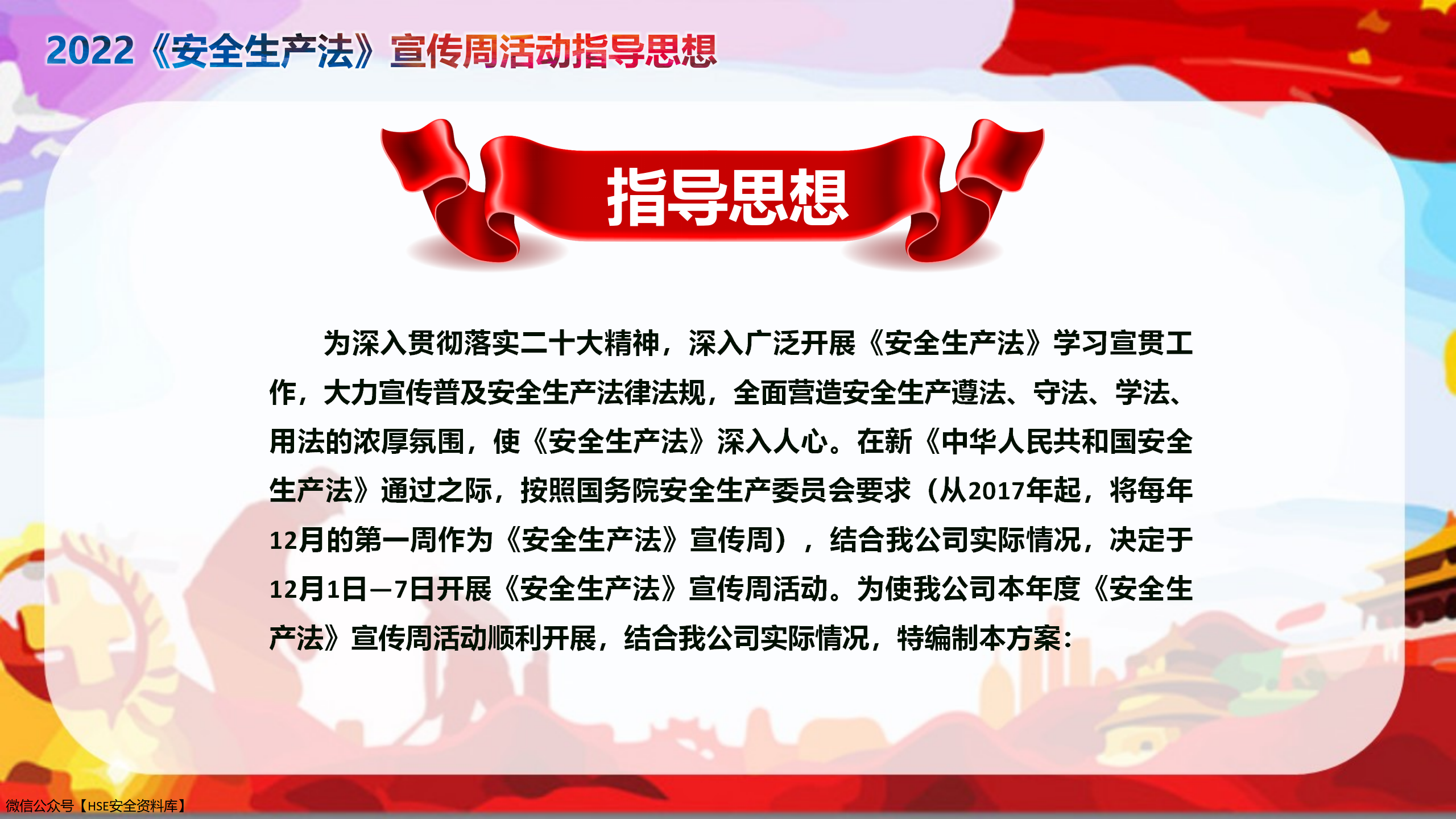 2022《安全生产法》宣传周活动指导思想

指导思想

为深入贯彻落实二十大精神，深入广泛开展《安全生产法》学习宣贯工作，大力宣传普及安全生产法律法规，全面营造安全生产遵法、守法、学法、用法的浓厚氛围，使《安全生产法》深入人心。在新《中华人民共和国安全生产法》通过之际，按照国务院安全生产委员会要求（从2017年起，将每年12月的第一周作为《安全生产法》宣传周），结合我公司实际情况，决定于12月1日—7日开展《安全生产法》宣传周活动。为使我公司本年度《安全生产法》宣传周活动顺利开展，结合我公司实际情况，特编制本方案：

微信公众号【HSE安全资料库】